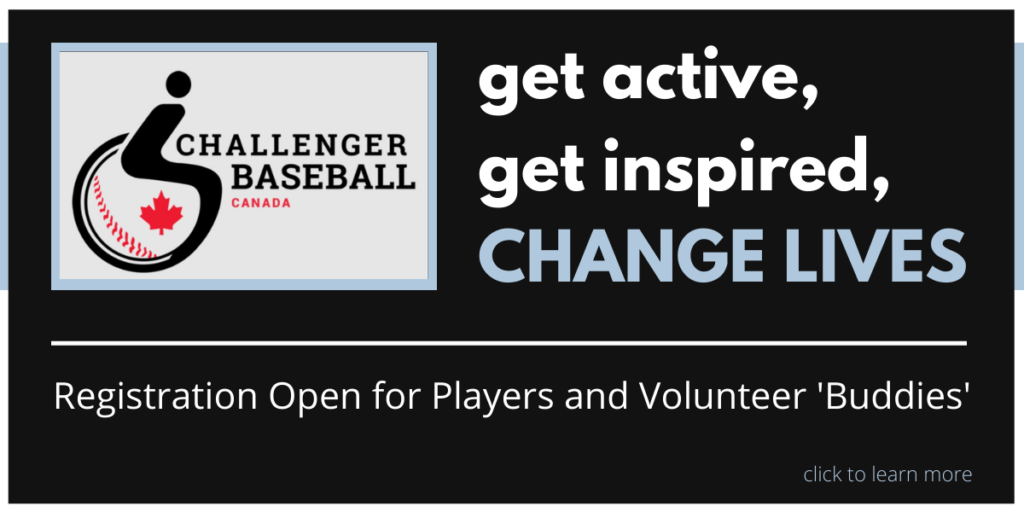 CHALLENGER BASEBALL
CANADA

get active,
get inspired,
CHANGE LIVES

Registration Open for Players and Volunteer 'Buddies'

click to learn more